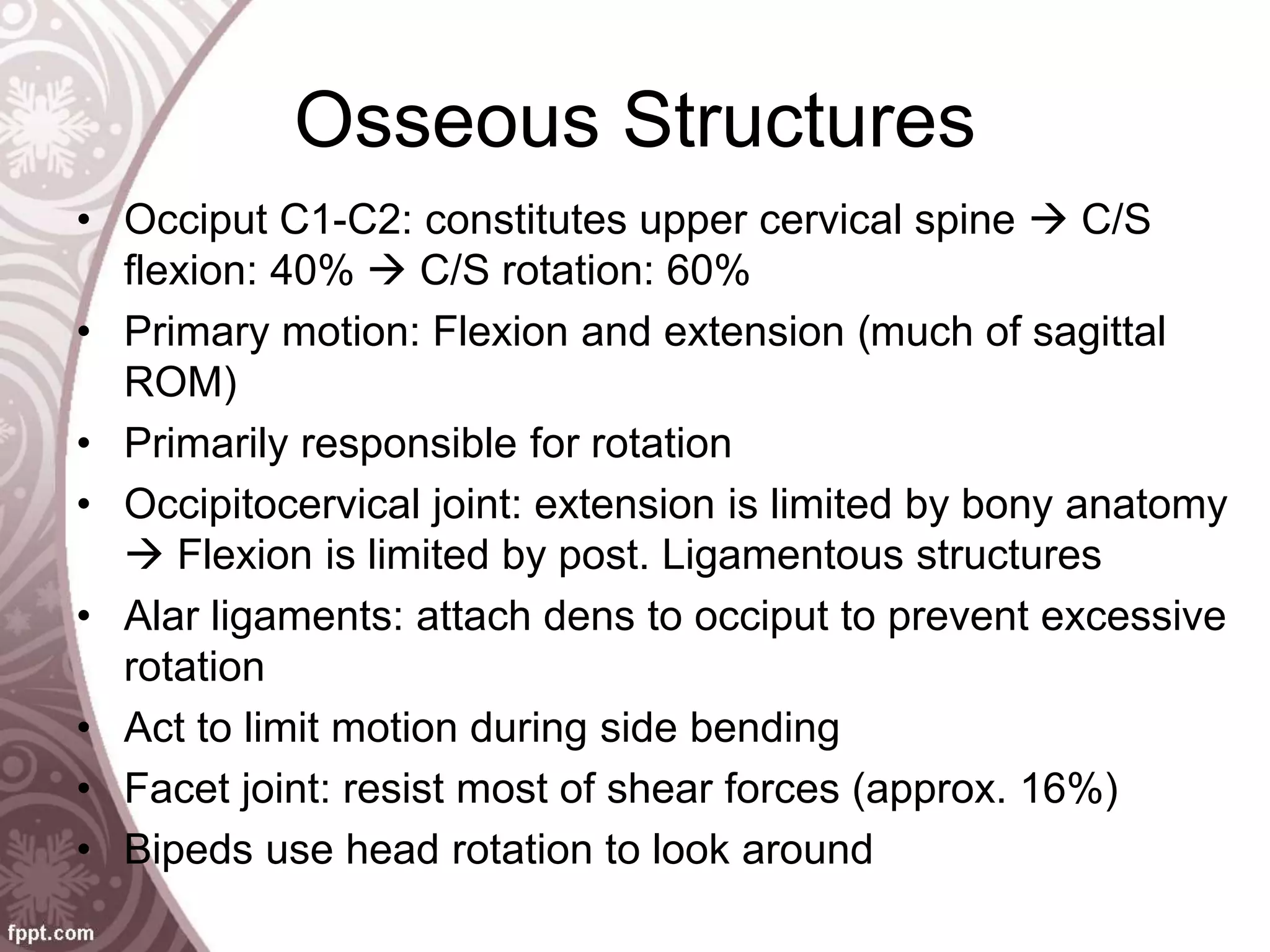 Osseous Structures

• Occiput C1-C2: constitutes upper cervical spine → C/S flexion: 40% → C/S rotation: 60%
• Primary motion: Flexion and extension (much of sagittal ROM)
• Primarily responsible for rotation
• Occipitocervical joint: extension is limited by bony anatomy → Flexion is limited by post. Ligamentous structures
• Alar ligaments: attach dens to occiput to prevent excessive rotation
• Act to limit motion during side bending
• Facet joint: resist most of shear forces (approx. 16%)
• Bipeds use head rotation to look around

fppt.com